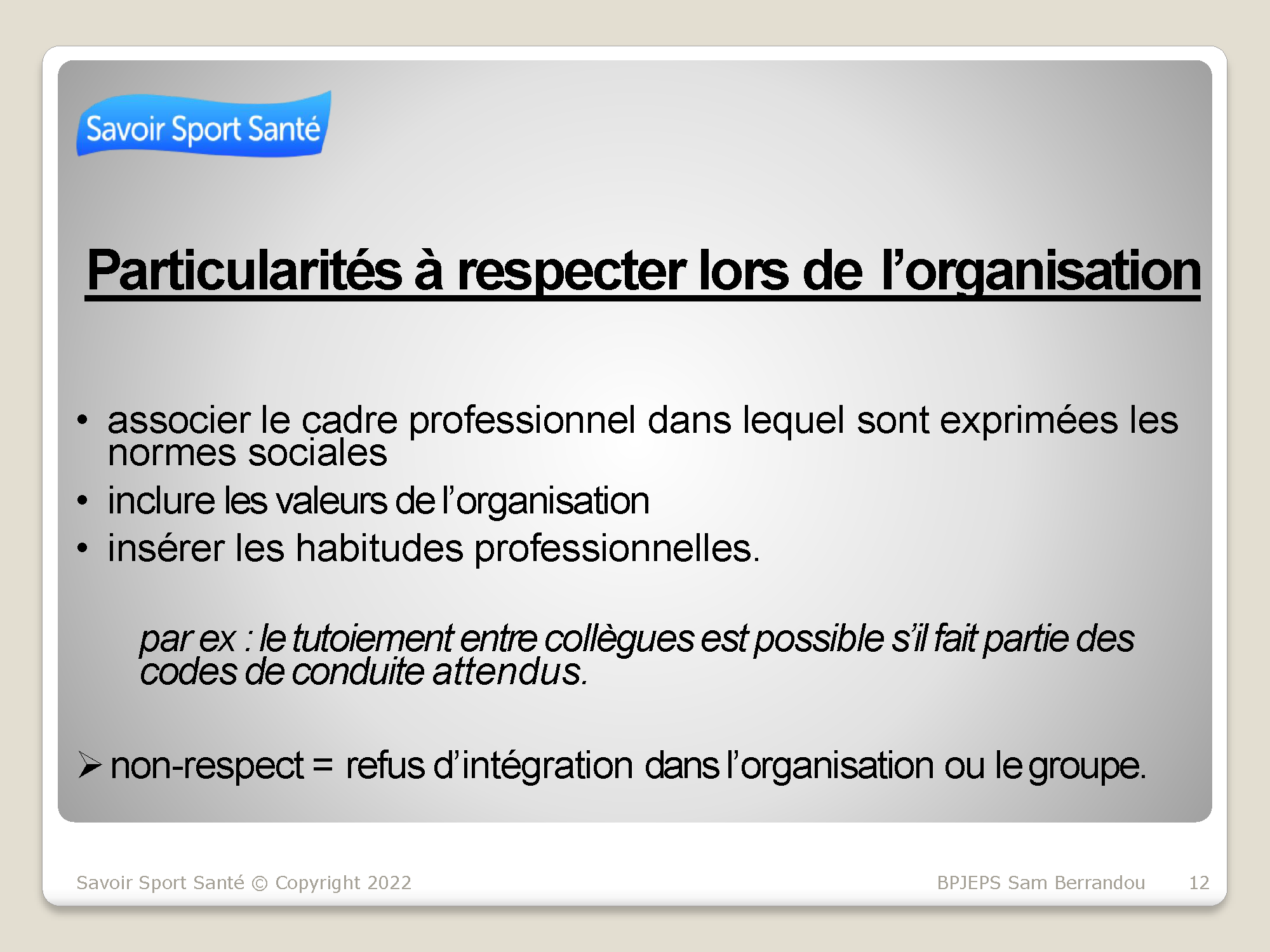 Savoir Sport Santé

Particularités à respecter lors de l'organisation

• associer le cadre professionnel dans lequel sont exprimées les normes sociales
• inclure les valeurs de l'organisation
• insérer les habitudes professionnelles.

par ex : le tutoiement entre collègues est possible s'il fait partie des codes de conduite attendus.

➢ non-respect = refus d'intégration dans l'organisation ou le groupe.

Savoir Sport Santé © Copyright 2022

BPJEPS Sam Berrandou

12